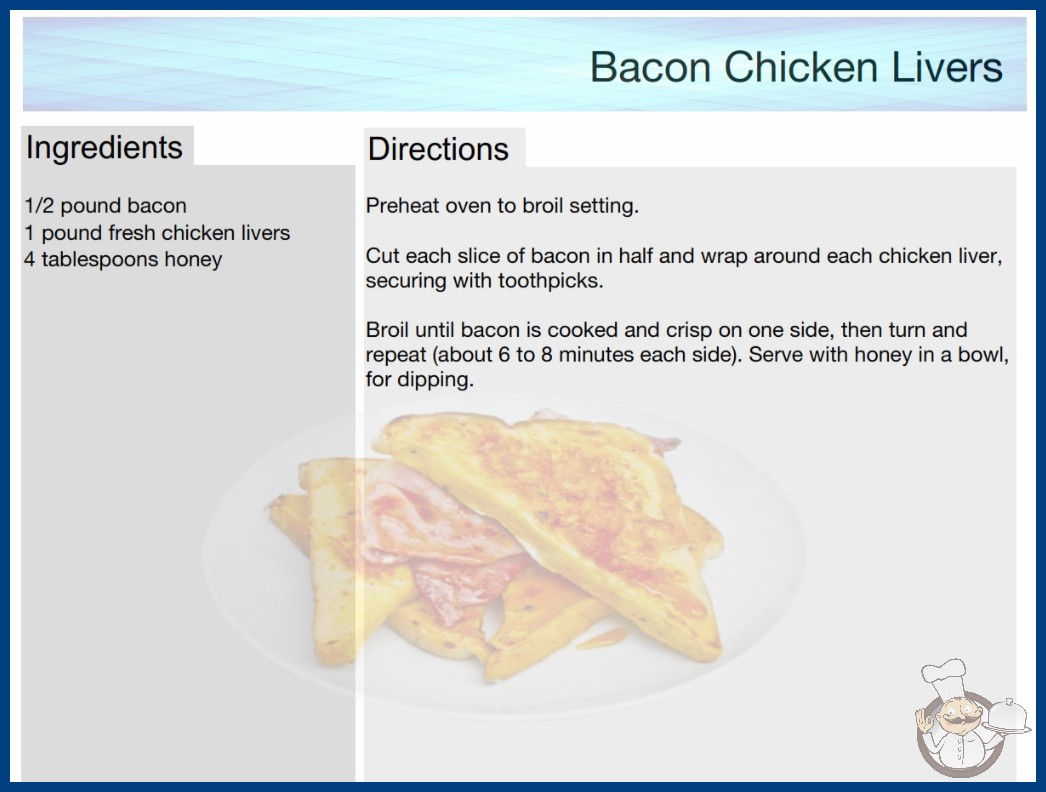 Bacon Chicken Livers

Ingredients

1/2 pound bacon
1 pound fresh chicken livers
4 tablespoons honey

Directions

Preheat oven to broil setting.

Cut each slice of bacon in half and wrap around each chicken liver, securing with toothpicks.

Broil until bacon is cooked and crisp on one side, then turn and repeat (about 6 to 8 minutes each side). Serve with honey in a bowl, for dipping.